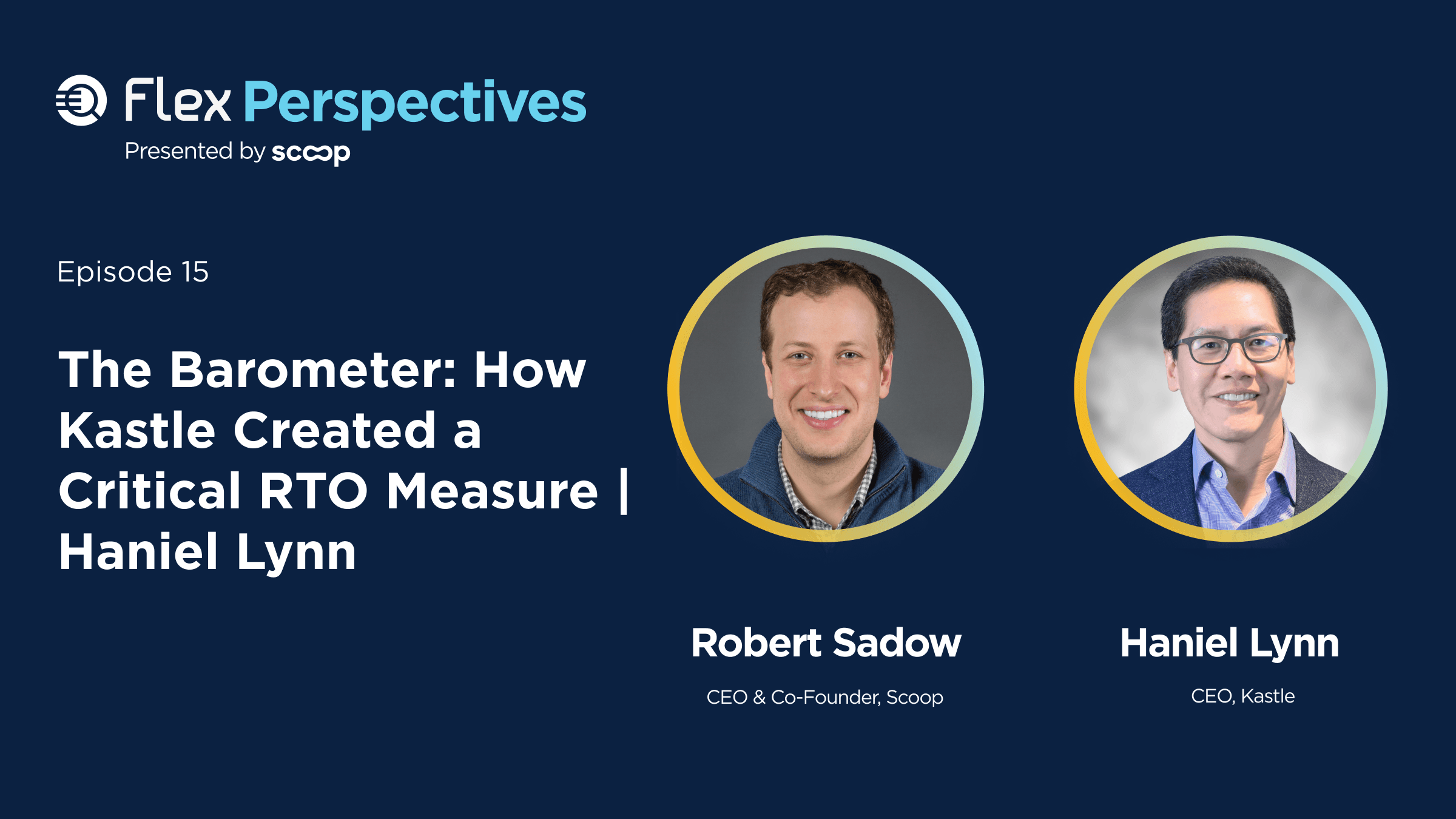 Flex Perspectives
Presented by scoop

Episode 15

The Barometer: How Kastle Created a Critical RTO Measure | Haniel Lynn

Robert Sadow
CEO & Co-Founder, Scoop

Haniel Lynn
CEO, Kastle